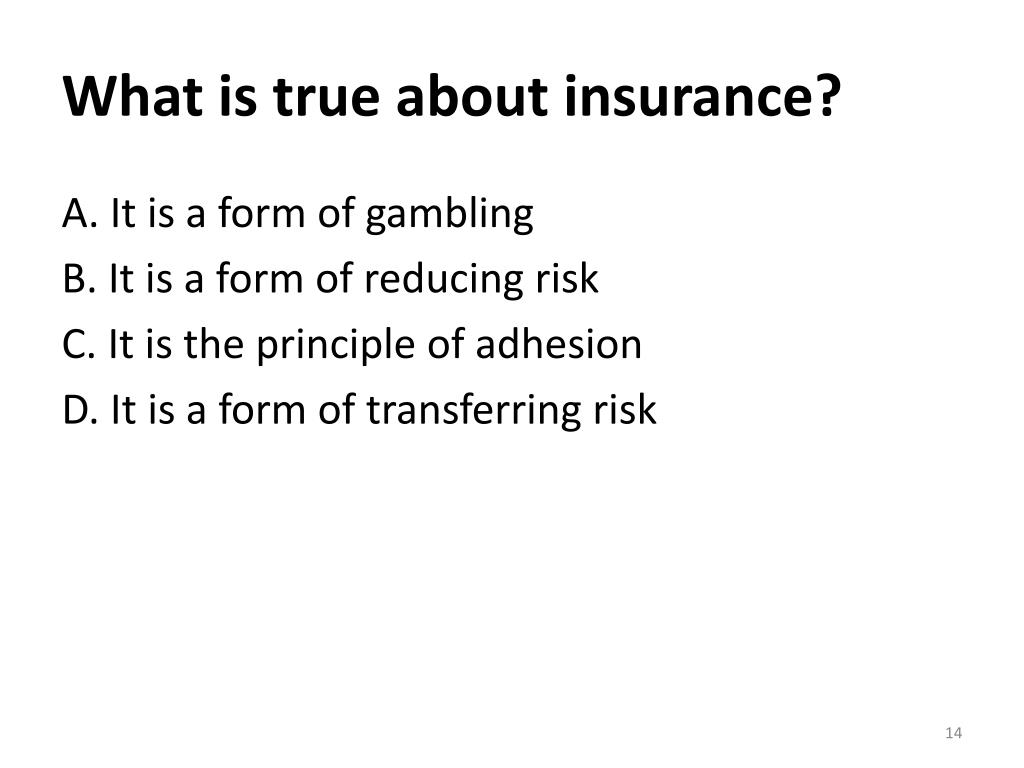 What is true about insurance?

A. It is a form of gambling
B. It is a form of reducing risk
C. It is the principle of adhesion
D. It is a form of transferring risk

14